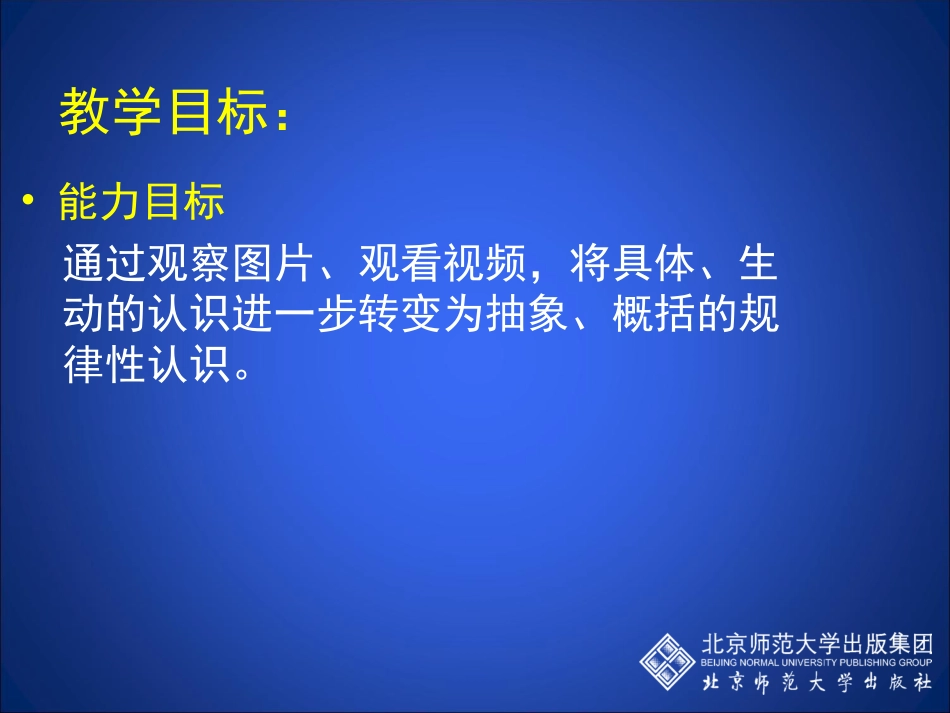 教学目标：

• 能力目标

通过观察图片、观看视频，将具体、生动的认识进一步转变为抽象、概括的规律性认识。

北京师范大学出版集团
BEIJING NORMAL UNIVERSITY PUBLISHING GROUP
北京师范大学出版社